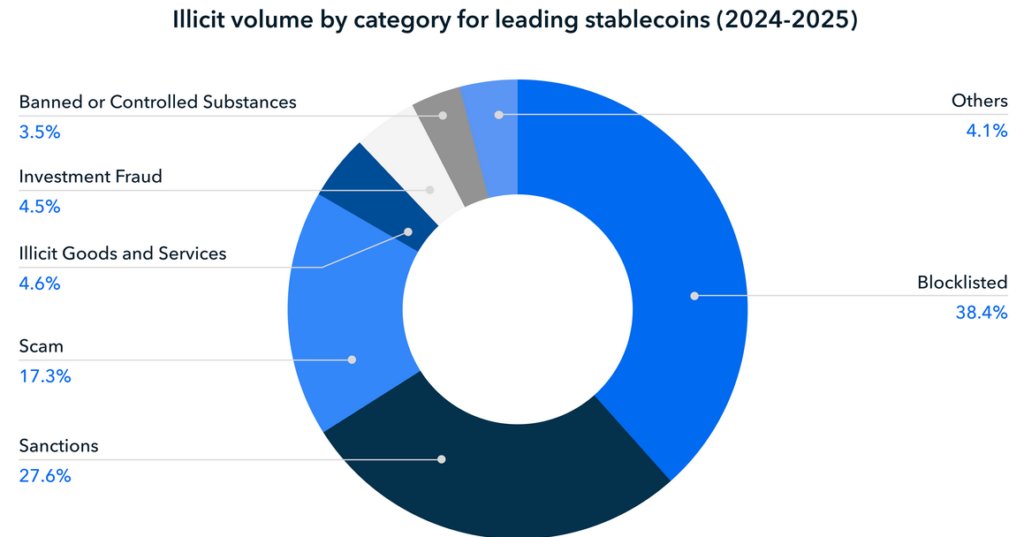 Illicit volume by category for leading stablecoins (2024-2025)

Banned or Controlled Substances
3.5%

Investment Fraud
4.5%

Illicit Goods and Services
4.6%

Scam
17.3%

Sanctions
27.6%

Others
4.1%

Blocklisted
38.4%